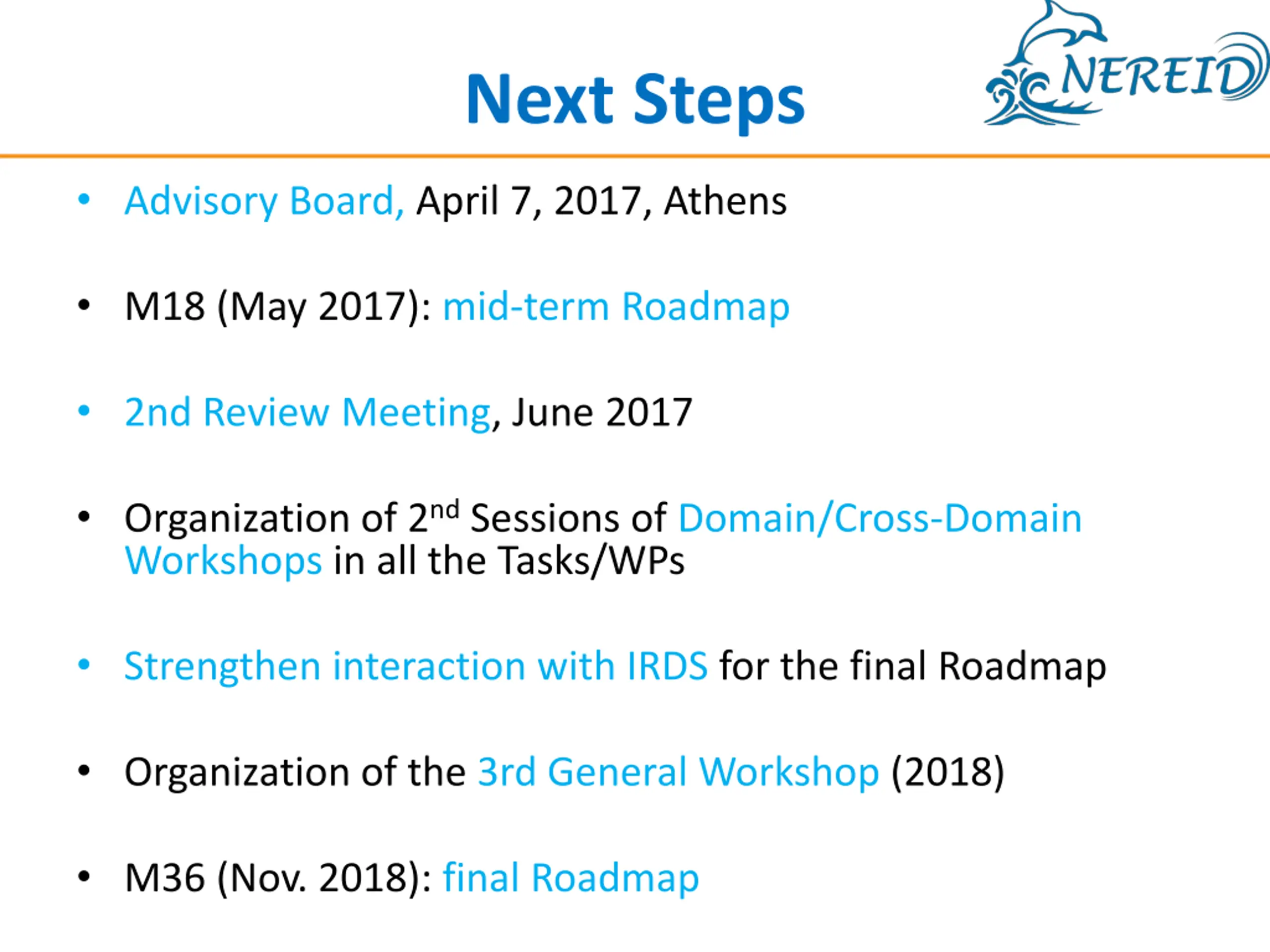 Next Steps

NEREID

• Advisory Board, April 7, 2017, Athens

• M18 (May 2017): mid-term Roadmap

• 2nd Review Meeting, June 2017

• Organization of 2$^{nd}$ Sessions of Domain/Cross-Domain Workshops in all the Tasks/WPs

• Strengthen interaction with IRDS for the final Roadmap

• Organization of the 3rd General Workshop (2018)

• M36 (Nov. 2018): final Roadmap